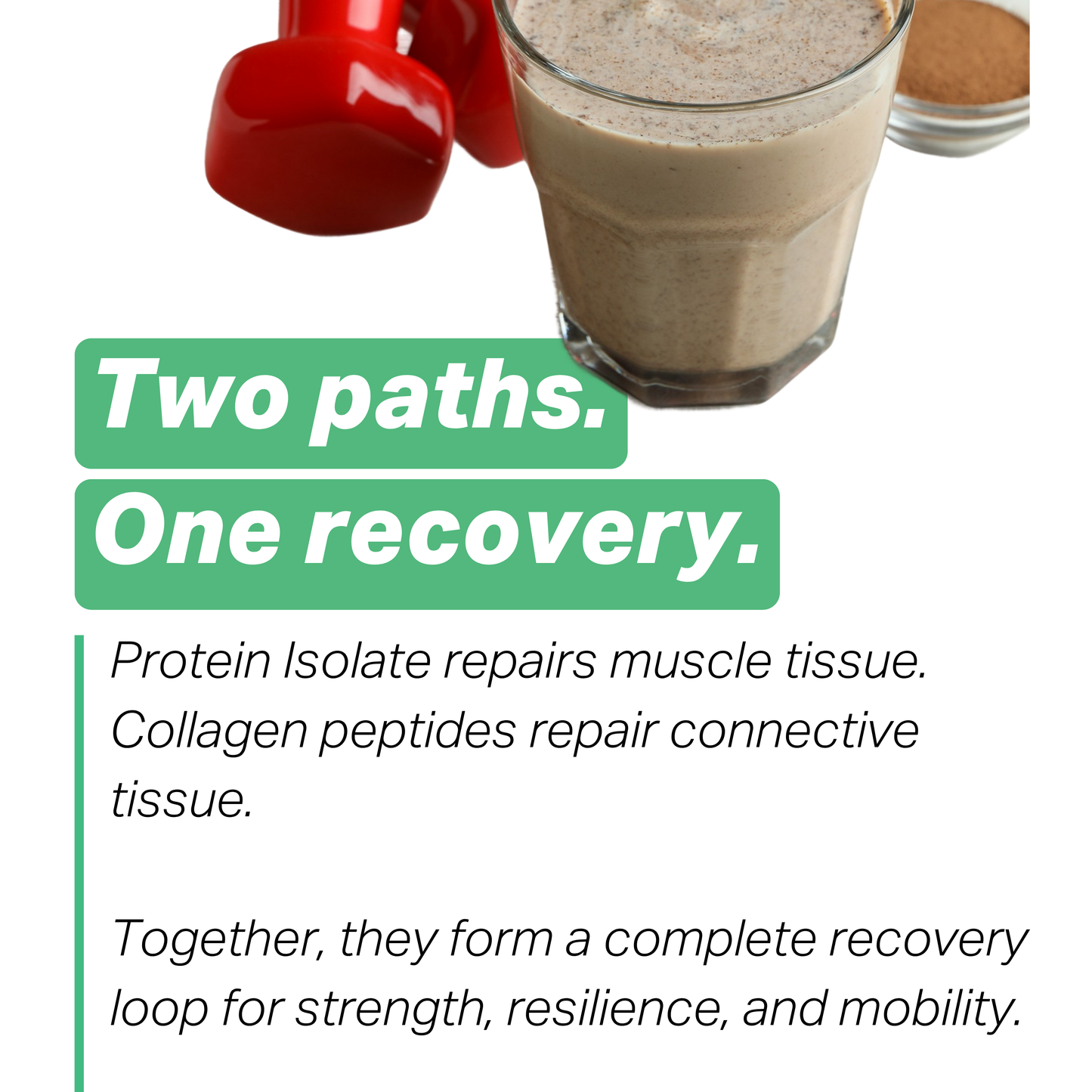 Two paths.
One recovery.

Protein Isolate repairs muscle tissue. Collagen peptides repair connective tissue.

Together, they form a complete recovery loop for strength, resilience, and mobility.